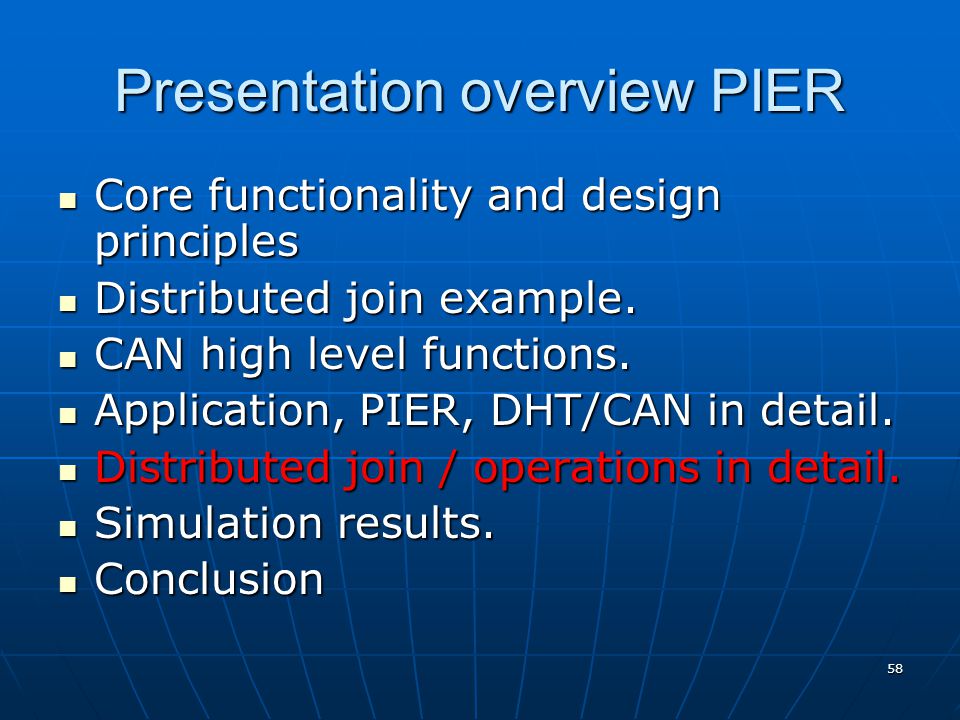 Presentation overview PIER

- Core functionality and design principles
- Distributed join example.
- CAN high level functions.
- Application, PIER, DHT/CAN in detail.
- Distributed join / operations in detail.
- Simulation results.
- Conclusion

58